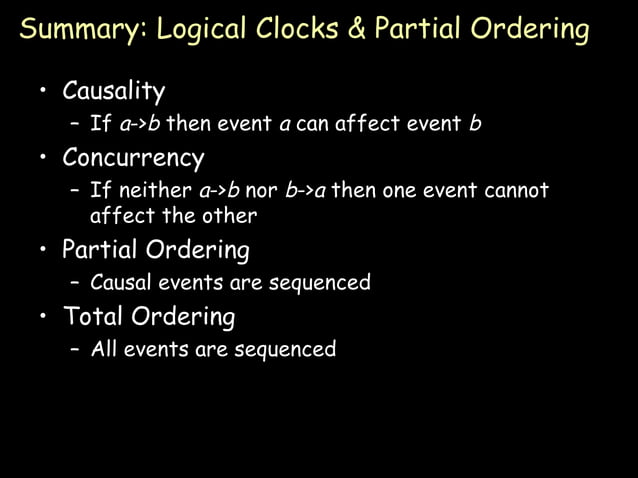 Summary: Logical Clocks & Partial Ordering

• Causality
– If a->b then event a can affect event b
• Concurrency
– If neither a->b nor b->a then one event cannot affect the other
• Partial Ordering
– Causal events are sequenced
• Total Ordering
– All events are sequenced